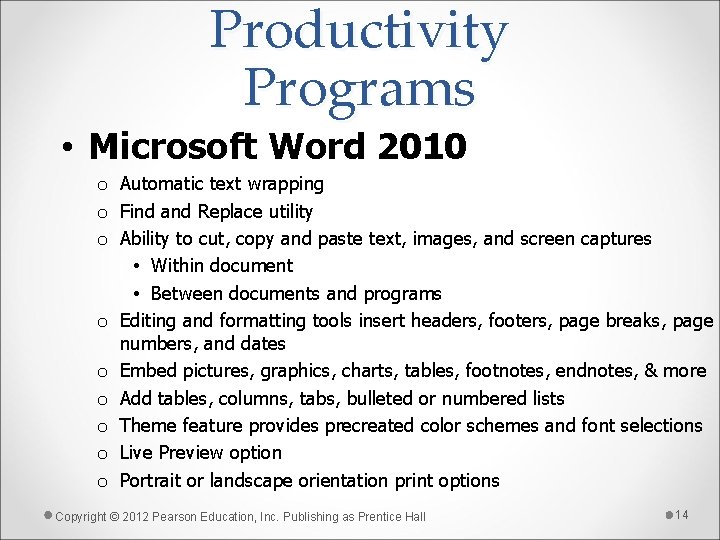 Productivity Programs

• Microsoft Word 2010

o Automatic text wrapping

o Find and Replace utility

o Ability to cut, copy and paste text, images, and screen captures

• Within document

• Between documents and programs

o Editing and formatting tools insert headers, footers, page breaks, page numbers, and dates

o Embed pictures, graphics, charts, tables, footnotes, endnotes, & more

o Add tables, columns, tabs, bulleted or numbered lists

o Theme feature provides precreated color schemes and font selections

o Live Preview option

o Portrait or landscape orientation print options

Copyright © 2012 Pearson Education, Inc. Publishing as Prentice Hall

14